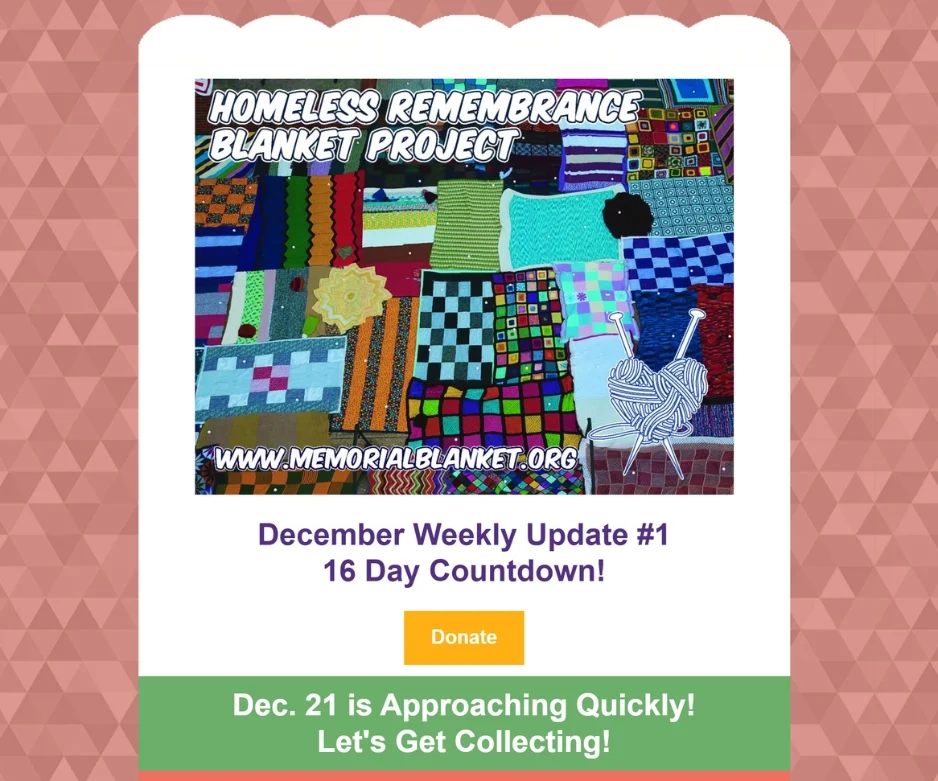 HOMELESS REMEMBRANCE BLANKET PROJECT

WWW.MEMORIALBLANKET.ORG

December Weekly Update #1
16 Day Countdown!

Donate

Dec. 21 is Approaching Quickly!
Let's Get Collecting!